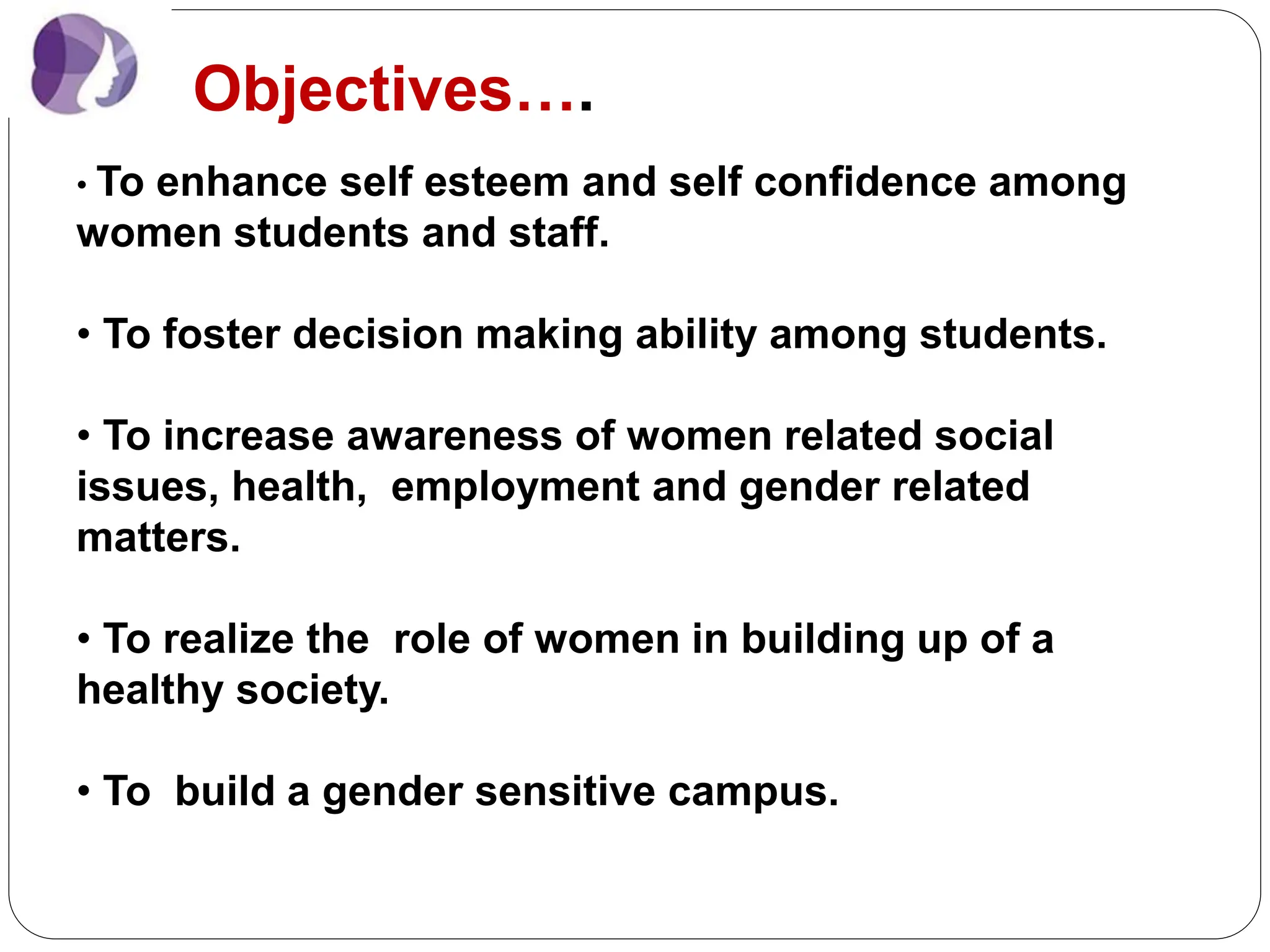 Objectives….

• To enhance self esteem and self confidence among women students and staff.

• To foster decision making ability among students.

• To increase awareness of women related social issues, health, employment and gender related matters.

• To realize the role of women in building up of a healthy society.

• To build a gender sensitive campus.